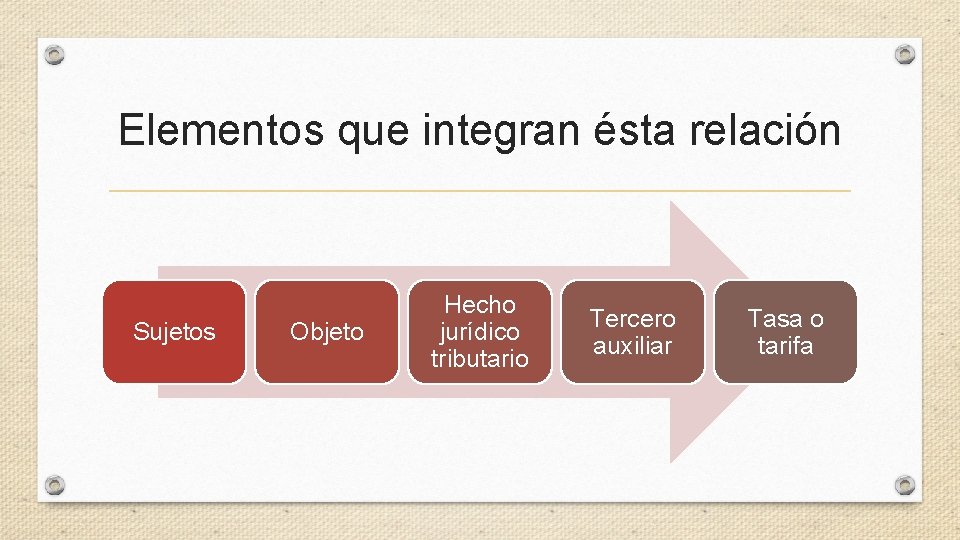 Elementos que integran ésta relación

Sujetos

Objeto

Hecho jurídico tributario

Tercero auxiliar

Tasa o tarifa